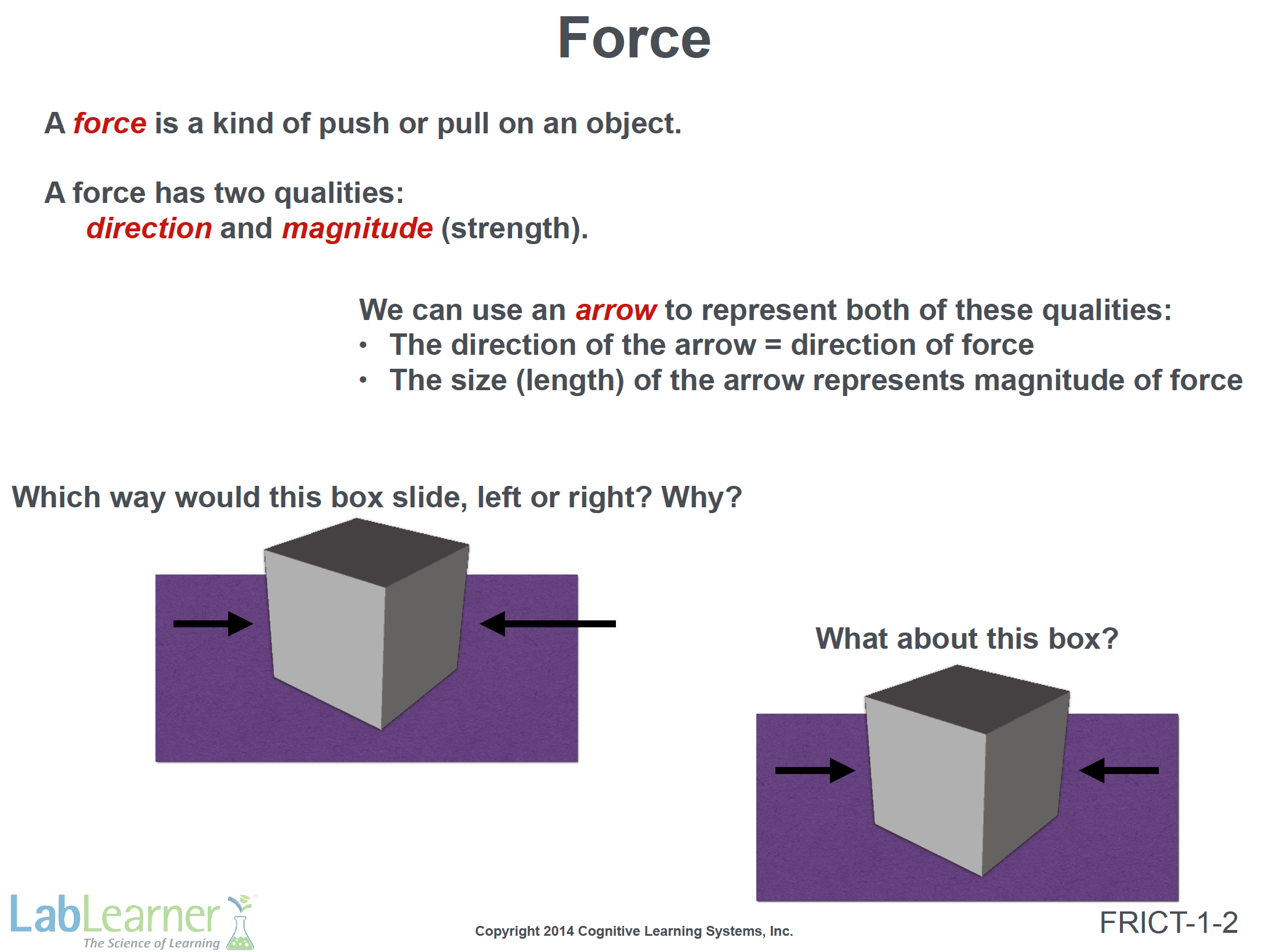 Force

A force is a kind of push or pull on an object.

A force has two qualities:
direction and magnitude (strength).

We can use an arrow to represent both of these qualities:
• The direction of the arrow = direction of force
• The size (length) of the arrow represents magnitude of force

Which way would this box slide, left or right? Why?

What about this box?

LabLearner
The Science of Learning

Copyright 2014 Cognitive Learning Systems, Inc.

FRICT-1-2